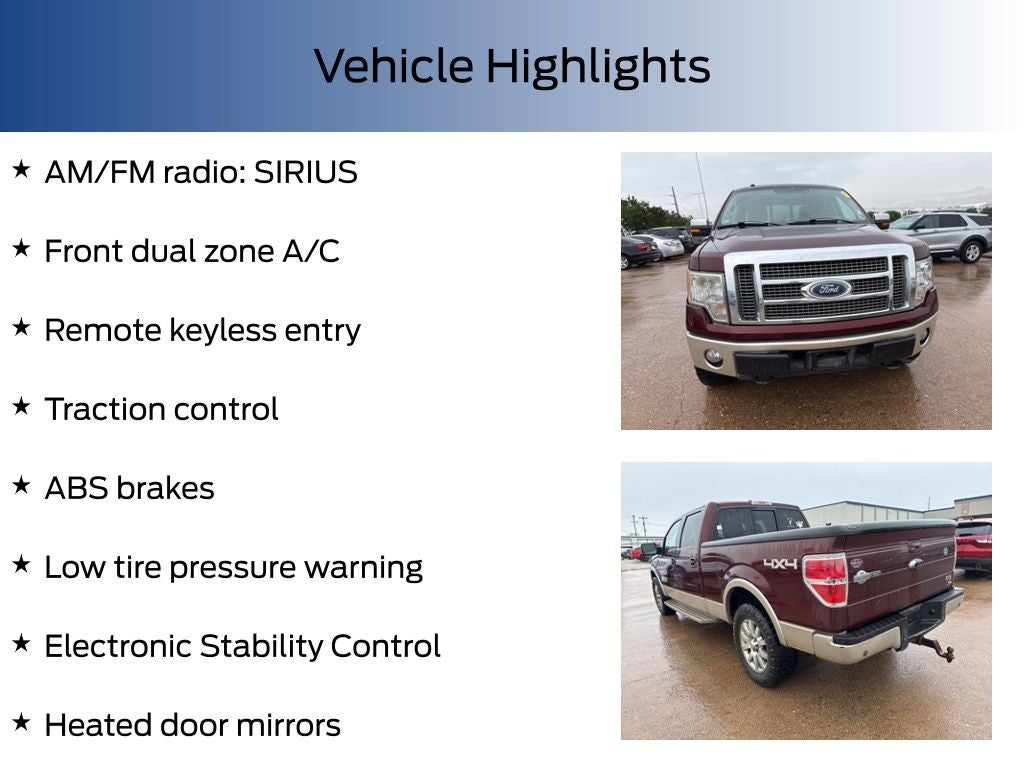 Vehicle Highlights

★ AM/FM radio: SIRIUS

★ Front dual zone A/C

★ Remote keyless entry

★ Traction control

★ ABS brakes

★ Low tire pressure warning

★ Electronic Stability Control

★ Heated door mirrors

Ford

4X4